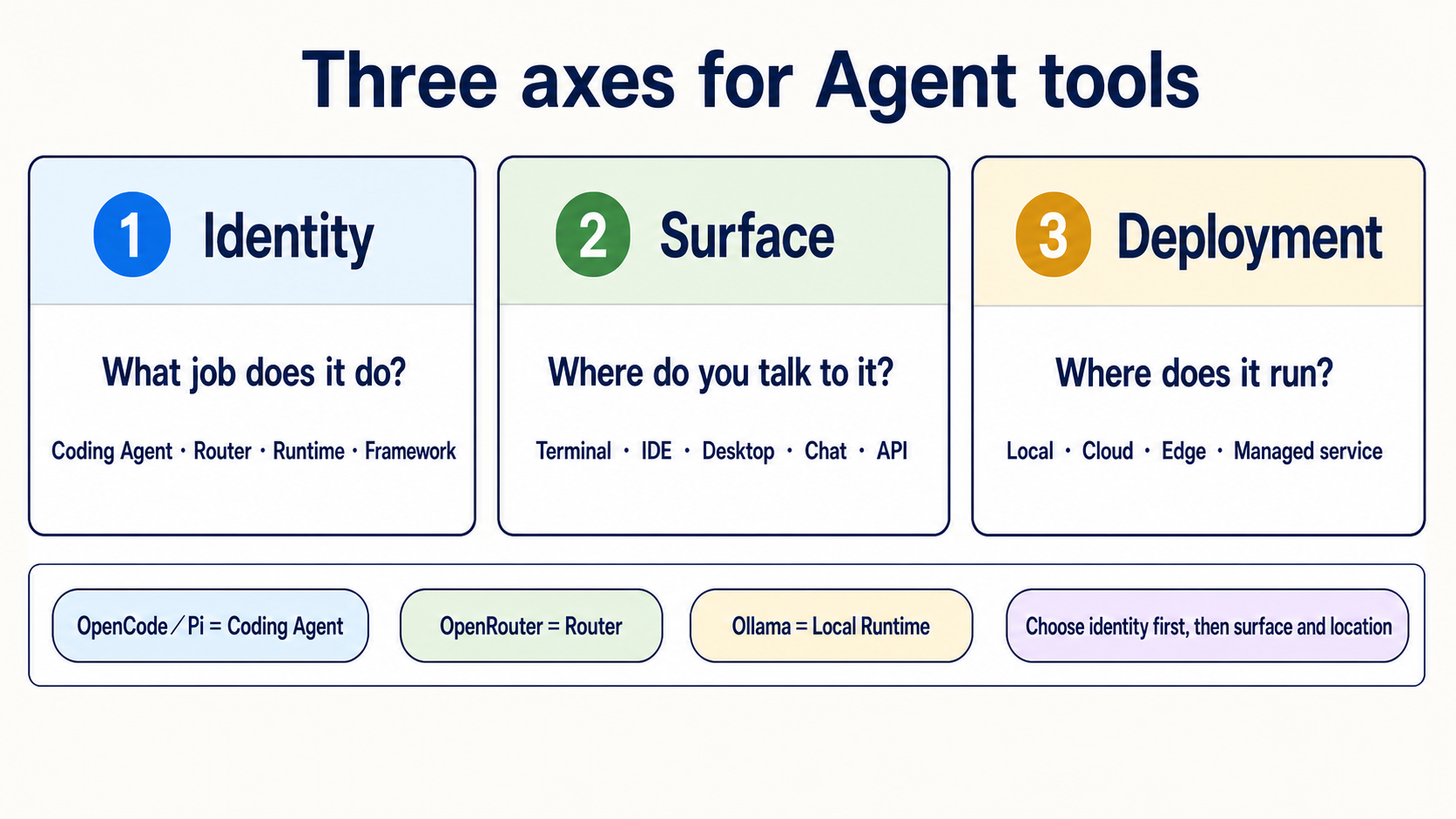 Three axes for Agent tools

1 Identity

What job does it do?

Coding Agent · Router · Runtime · Framework

2 Surface

Where do you talk to it?

Terminal · IDE · Desktop · Chat · API

3 Deployment

Where does it run?

Local · Cloud · Edge · Managed service

OpenCode / Pi = Coding Agent

OpenRouter = Router

Ollama = Local Runtime

Choose identity first, then surface and location